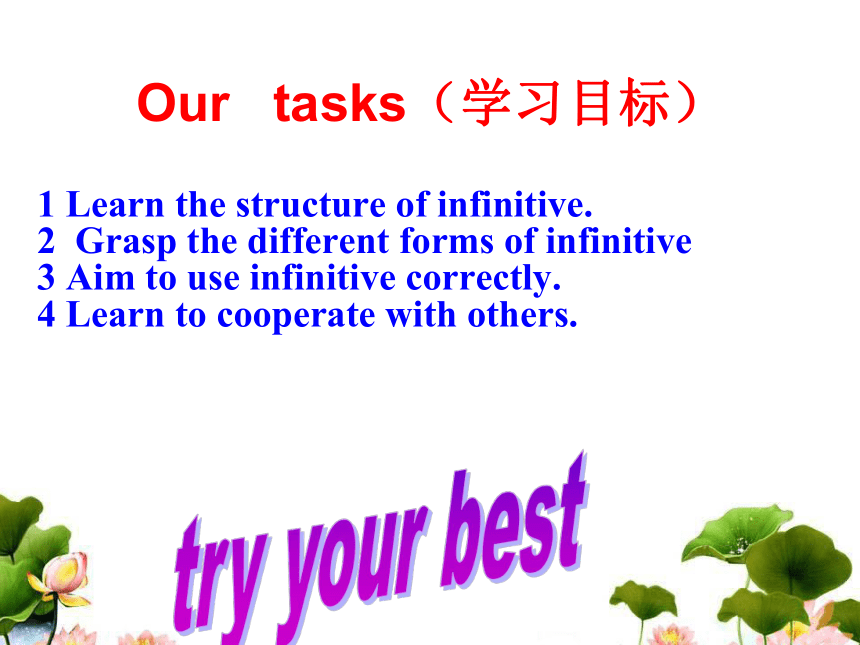 Our tasks（学习目标）

1 Learn the structure of infinitive.
2 Grasp the different forms of infinitive
3 Aim to use infinitive correctly.
4 Learn to cooperate with others.

try your best